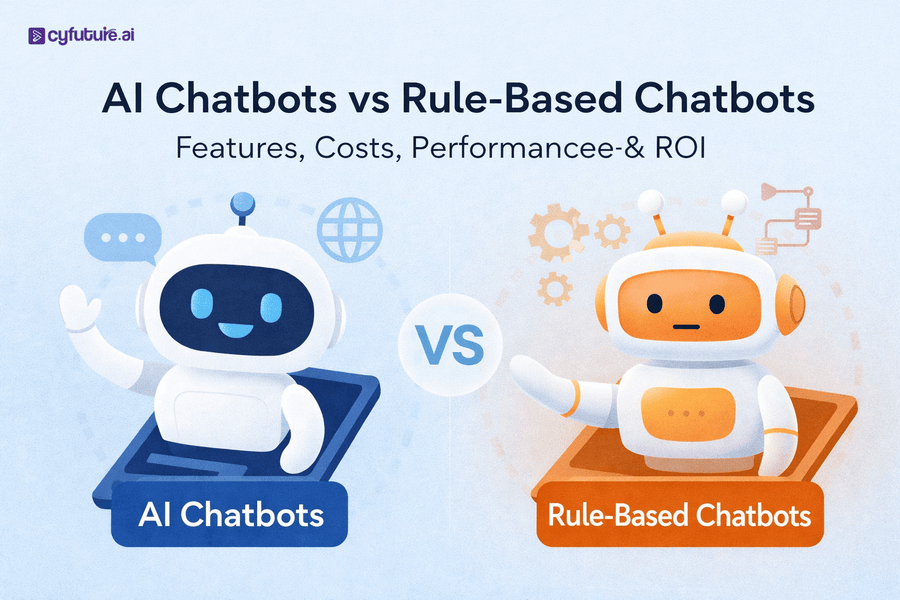 cyfuture.ai

AI Chatbots vs Rule-Based Chatbots

Features, Costs, Performancee-& ROI

VS

AI Chatbots

Rule-Based Chatbots